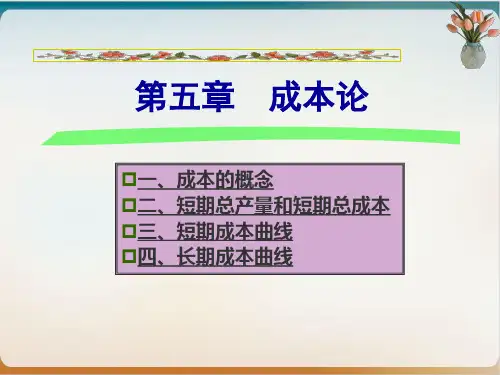 第五章　成本论

一、成本的概念
二、短期总产量和短期总成本
三、短期成本曲线
四、长期成本曲线